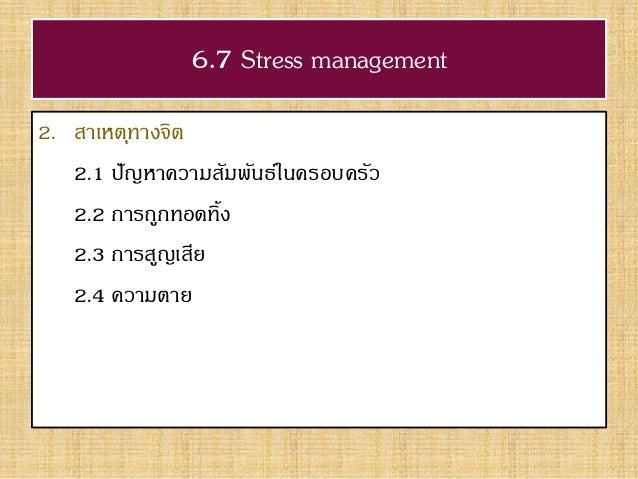 6.7 Stress management

2. สาเหตุทางจิต

2.1 ปัญหาความสัมพันธ์ในครอบครัว

2.2 การถูกทอดทิ้ง

2.3 การสูญเสีย

2.4 ความตาย